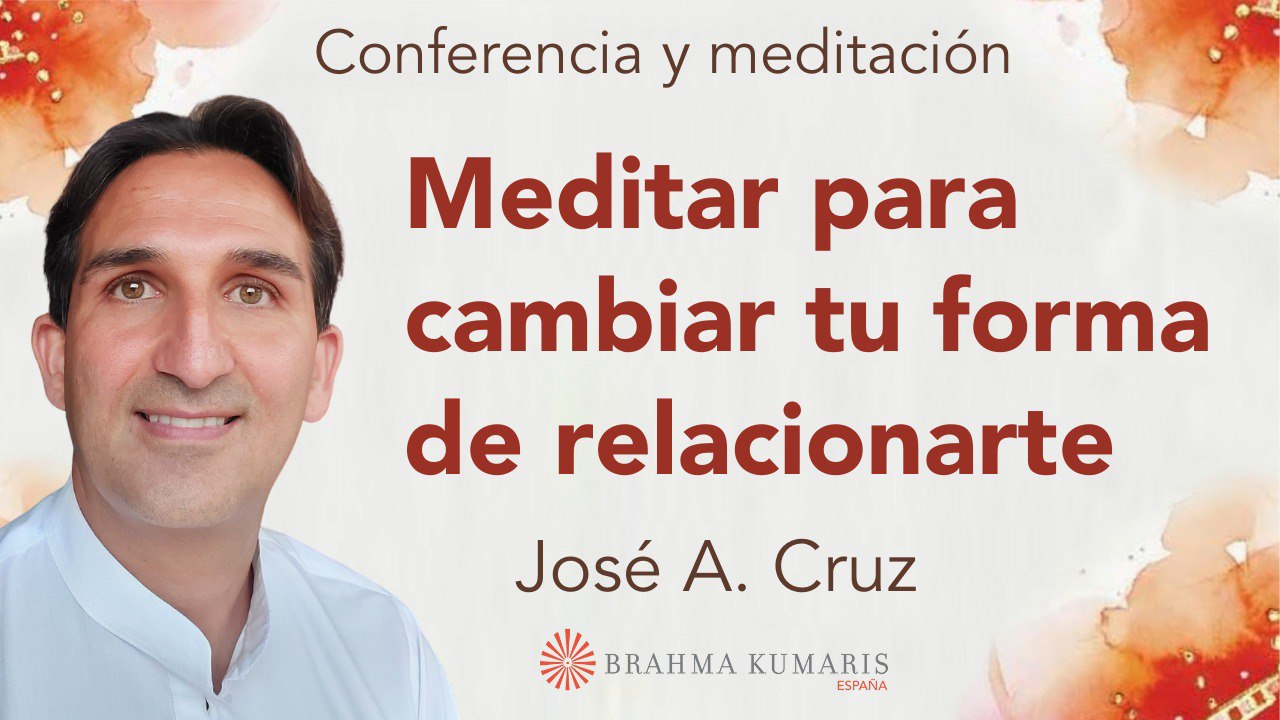 Conferencia y meditación

Meditar para cambiar tu forma de relacionarte

José A. Cruz

BRAHMA KUMARIS
ESPAÑA